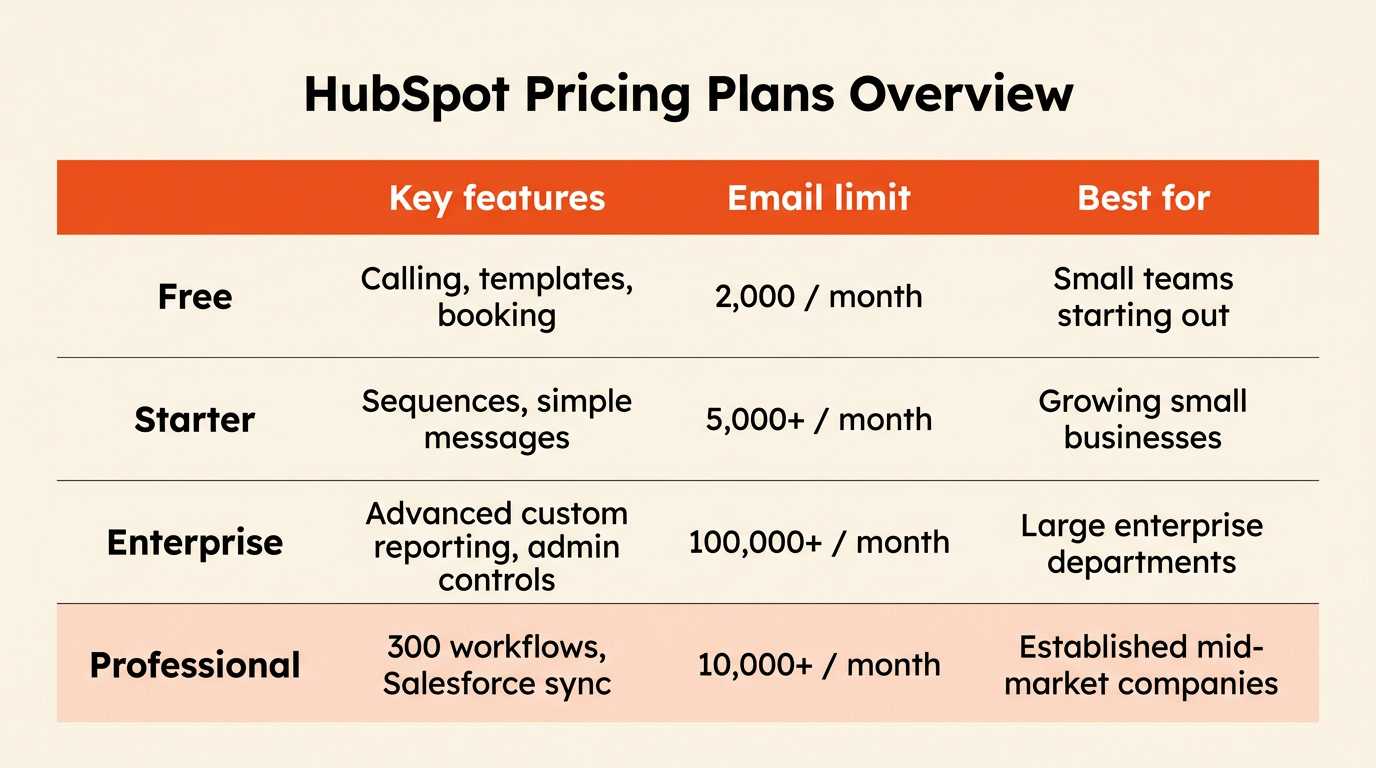 HubSpot Pricing Plans Overview

| | Key features | Email limit | Best for |
|---|---|---|---|
| Free | Calling, templates, booking | 2,000 / month | Small teams starting out |
| Starter | Sequences, simple messages | 5,000+ / month | Growing small businesses |
| Enterprise | Advanced custom reporting, admin controls | 100,000+ / month | Large enterprise departments |
| Professional | 300 workflows, Salesforce sync | 10,000+ / month | Established mid-market companies |